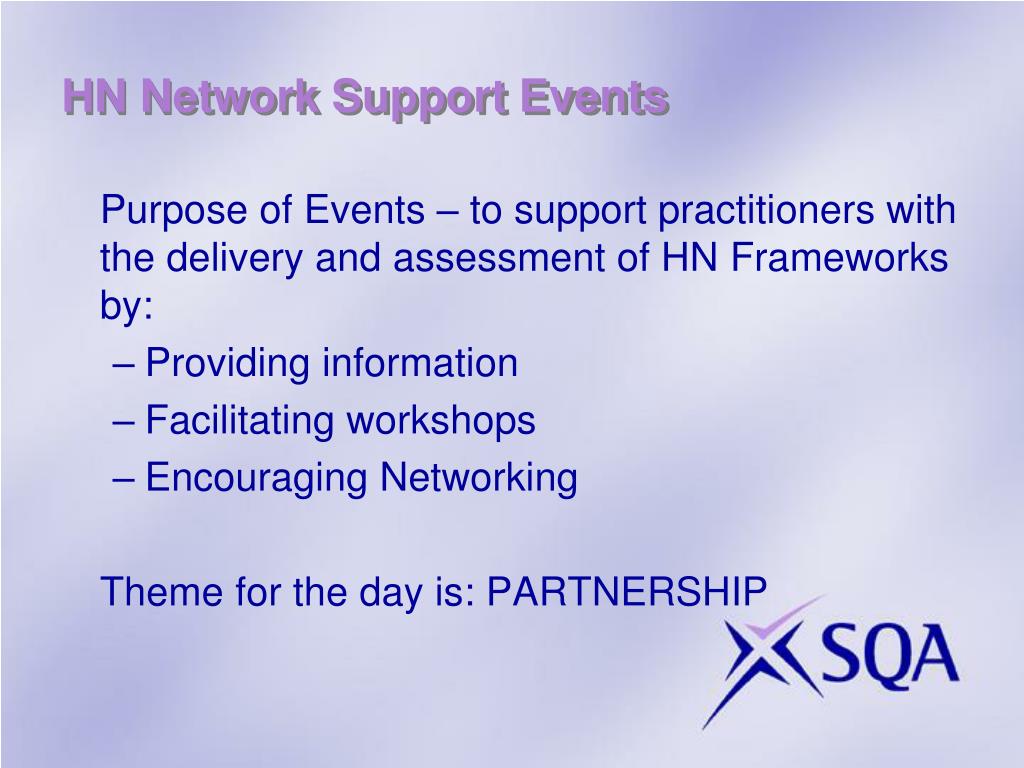 HN Network Support Events

Purpose of Events – to support practitioners with the delivery and assessment of HN Frameworks by:

– Providing information
– Facilitating workshops
– Encouraging Networking

Theme for the day is: PARTNERSHIP

SQA